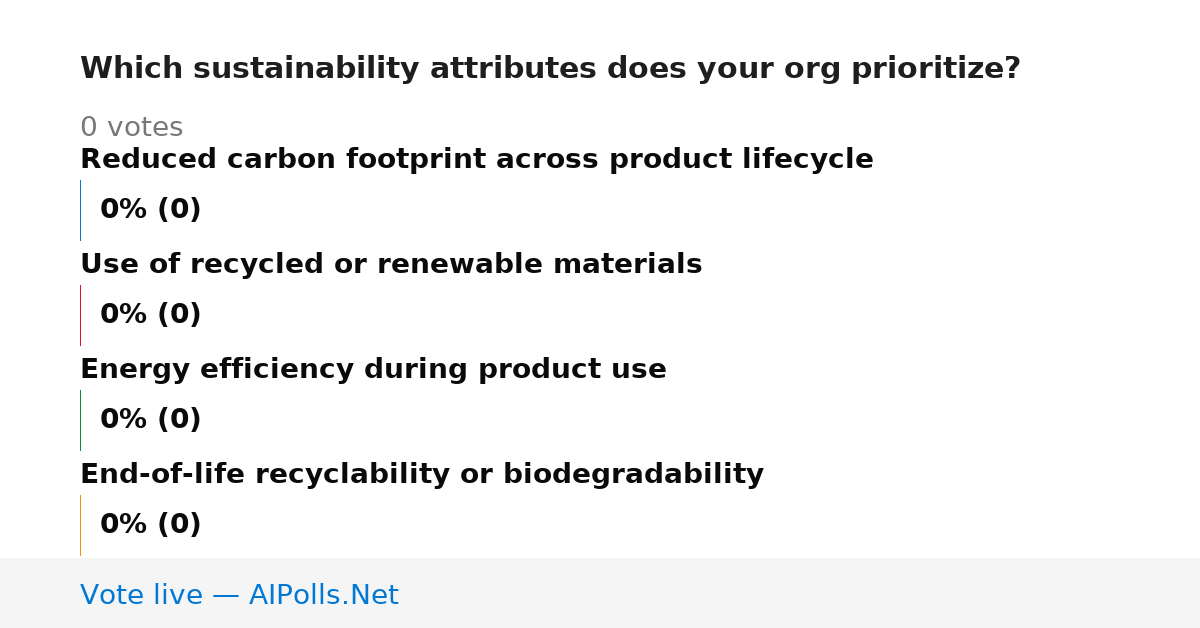 Which sustainability attributes does your org prioritize?

0 votes

Reduced carbon footprint across product lifecycle

0% (0)

Use of recycled or renewable materials

0% (0)

Energy efficiency during product use

0% (0)

End-of-life recyclability or biodegradability

0% (0)

Vote live — AIPolls.Net